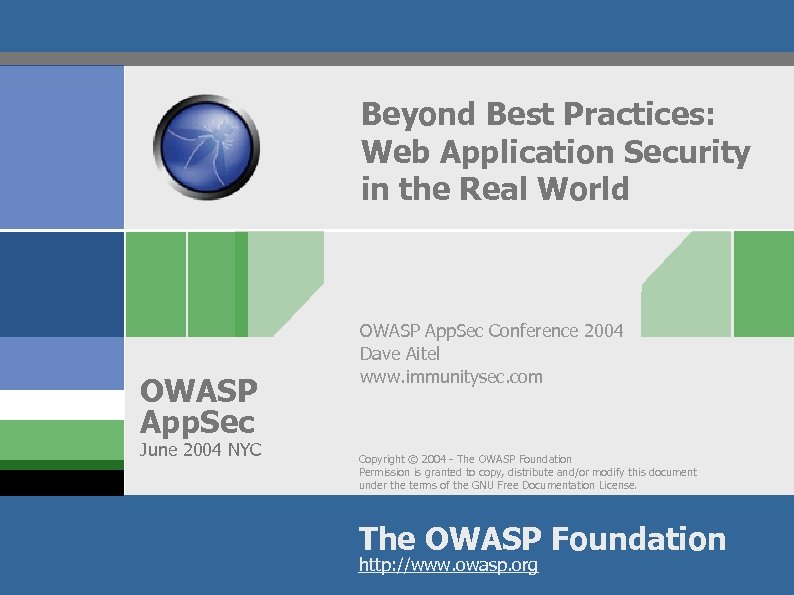 Beyond Best Practices: Web Application Security in the Real World

OWASP AppSec Conference 2004
Dave Aitel
www.immunitysec.com

OWASP AppSec
June 2004 NYC

Copyright © 2004 - The OWASP Foundation
Permission is granted to copy, distribute and/or modify this document under the terms of the GNU Free Documentation License.

The OWASP Foundation
http://www.owasp.org